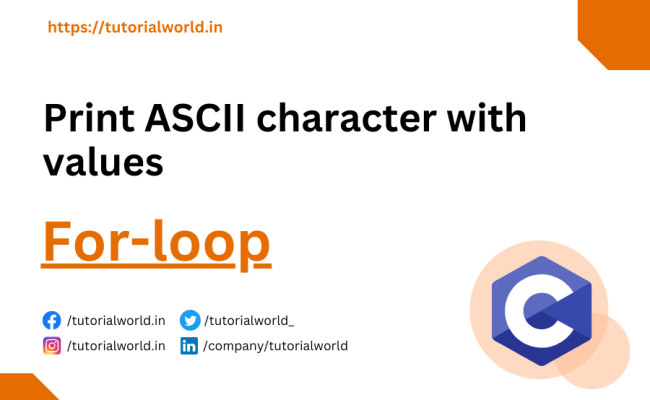 https://tutorialworld.in

Print ASCII character with values

For-loop

/tutorialworld.in /tutorialworld_
/tutorialworld.in /company/tutorialworld

C